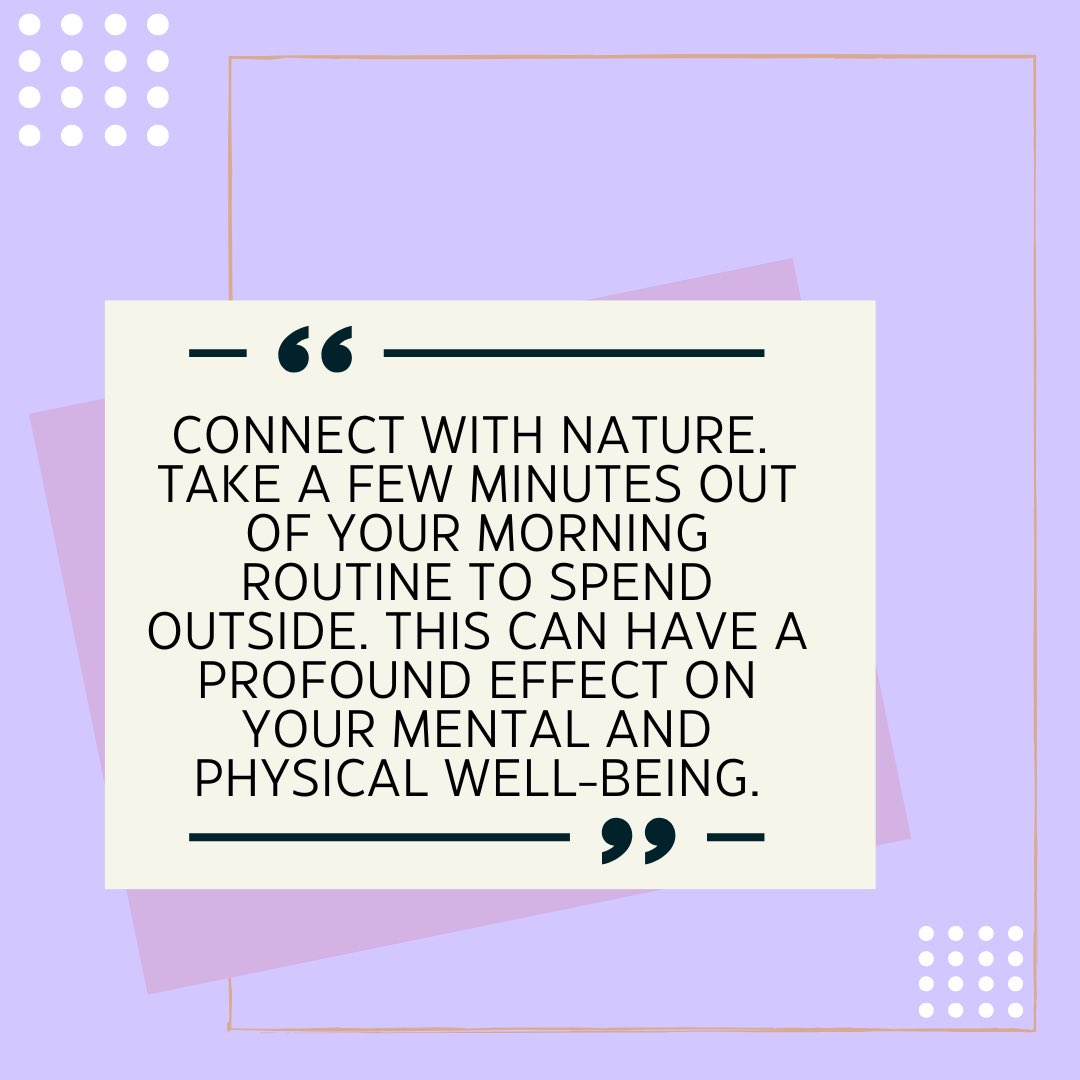 "

CONNECT WITH NATURE. TAKE A FEW MINUTES OUT OF YOUR MORNING ROUTINE TO SPEND OUTSIDE. THIS CAN HAVE A PROFOUND EFFECT ON YOUR MENTAL AND PHYSICAL WELL-BEING.

"